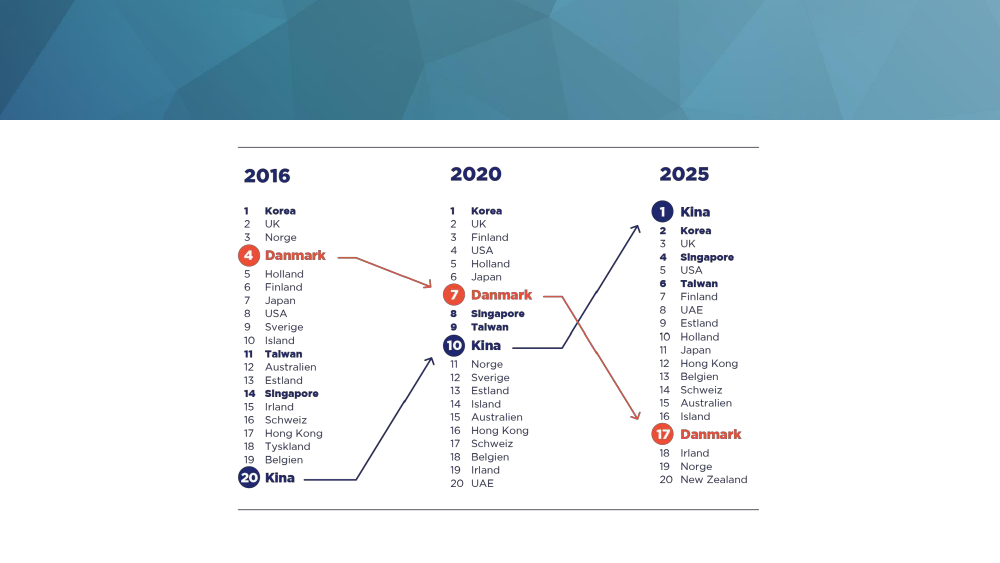 2016

1 Korea
2 UK
3 Norge
4 Danmark
5 Holland
6 Finland
7 Japan
8 USA
9 Sverige
10 Island
11 Taiwan
12 Australien
13 Estland
14 Singapore
15 Irland
16 Schweiz
17 Hong Kong
18 Tyskland
19 Belgien
20 Kina

2020

1 Korea
2 UK
3 Finland
4 USA
5 Holland
6 Japan
7 Danmark
8 Singapore
9 Taiwan
10 Kina
11 Norge
12 Sverige
13 Estland
14 Island
15 Australien
16 Hong Kong
17 Schweiz
18 Belgien
19 Irland
20 UAE

2025

1 Kina
2 Korea
3 UK
4 Singapore
5 USA
6 Taiwan
7 Finland
8 UAE
9 Estland
10 Holland
11 Japan
12 Hong Kong
13 Belgien
14 Schweiz
15 Australien
16 Island
17 Danmark
18 Irland
19 Norge
20 New Zealand